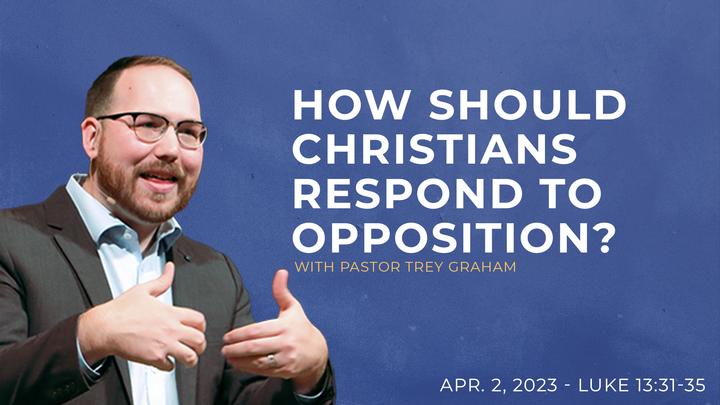 HOW SHOULD CHRISTIANS RESPOND TO OPPOSITION?

WITH PASTOR TREY GRAHAM

APR. 2, 2023 - LUKE 13:31-35